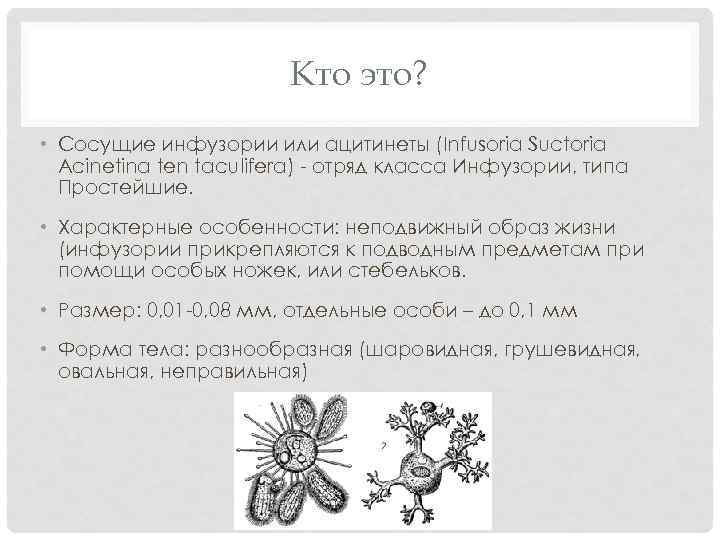 Кто это?

• Сосущие инфузории или ацитинеты (Infusoria Suctoria Acinetina ten taculifera) - отряд класса Инфузории, типа Простейшие.

• Характерные особенности: неподвижный образ жизни (инфузории прикрепляются к подводным предметам при помощи особых ножек, или стебельков.

• Размер: 0,01-0,08 мм, отдельные особи – до 0,1 мм

• Форма тела: разнообразная (шаровидная, грушевидная, овальная, неправильная)